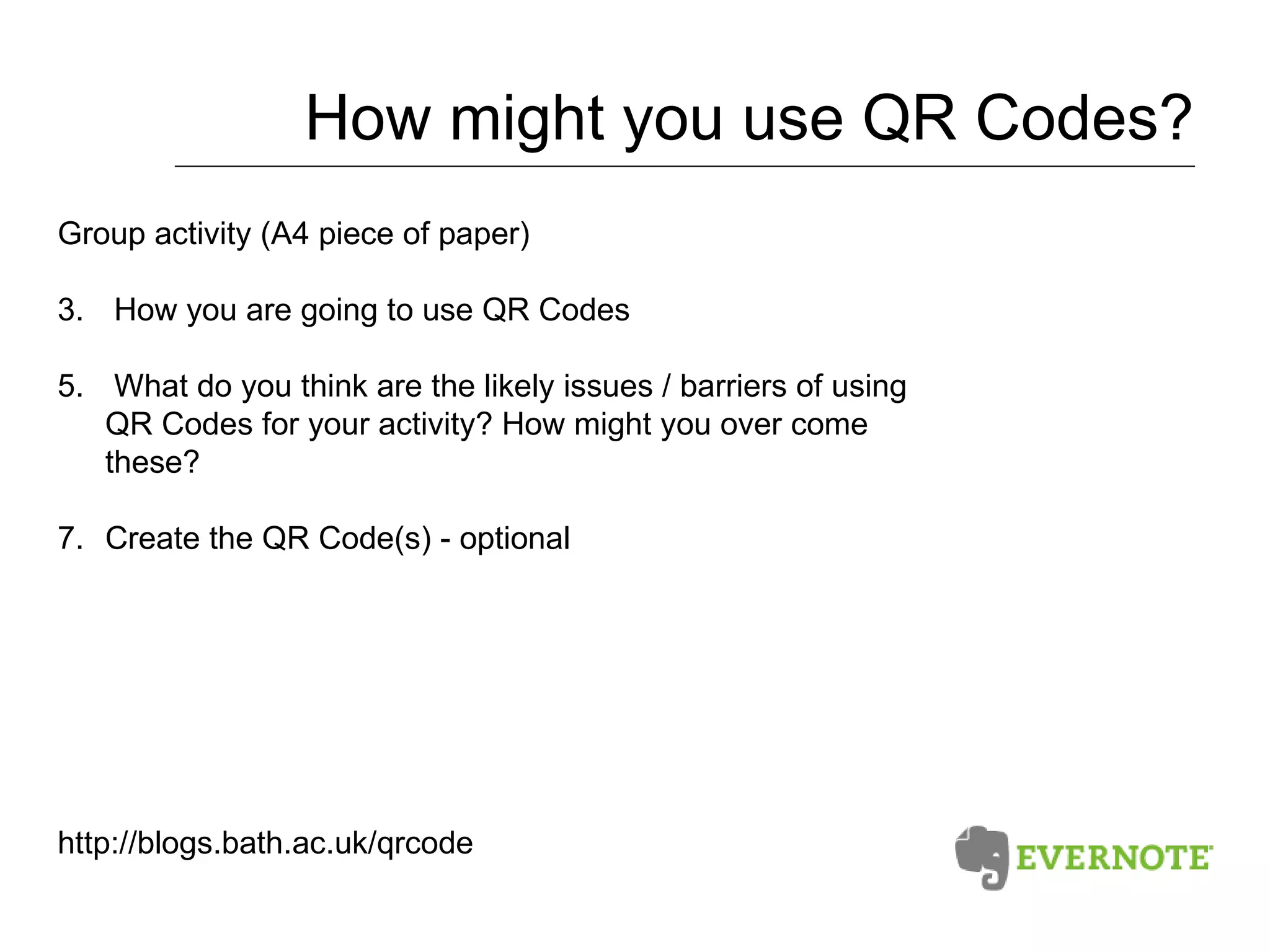 How might you use QR Codes?

Group activity (A4 piece of paper)

3. How you are going to use QR Codes

5. What do you think are the likely issues / barriers of using QR Codes for your activity? How might you over come these?

7. Create the QR Code(s) - optional

http://blogs.bath.ac.uk/qrcode

EVERNOTE